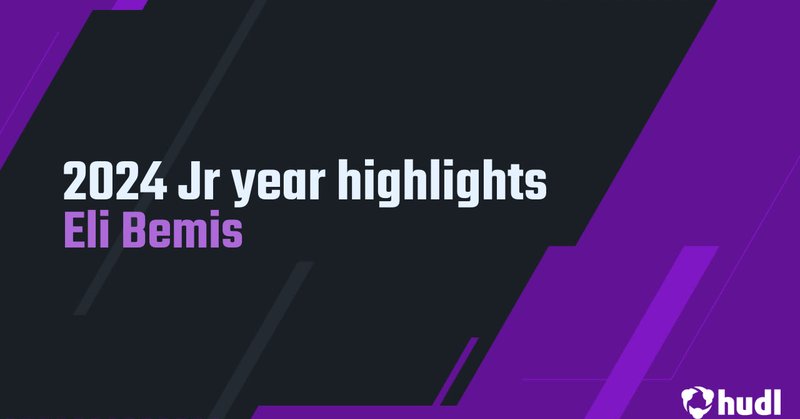 2024 Jr year highlights
Eli Bemis

hudl